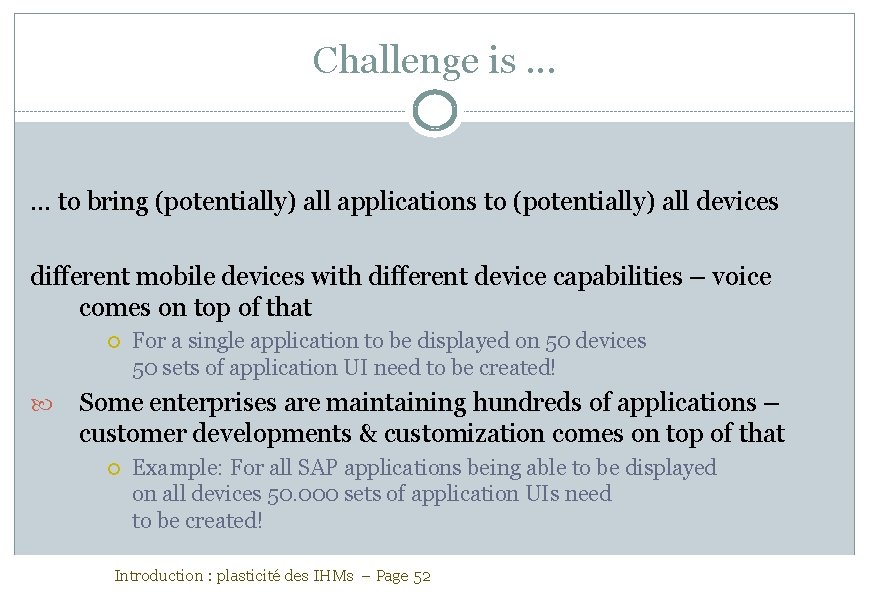 Challenge is …

… to bring (potentially) all applications to (potentially) all devices

different mobile devices with different device capabilities – voice comes on top of that

For a single application to be displayed on 50 devices 50 sets of application UI need to be created!

Some enterprises are maintaining hundreds of applications – customer developments & customization comes on top of that

Example: For all SAP applications being able to be displayed on all devices 50.000 sets of application UIs need to be created!

Introduction : plasticité des IHMs – Page 52